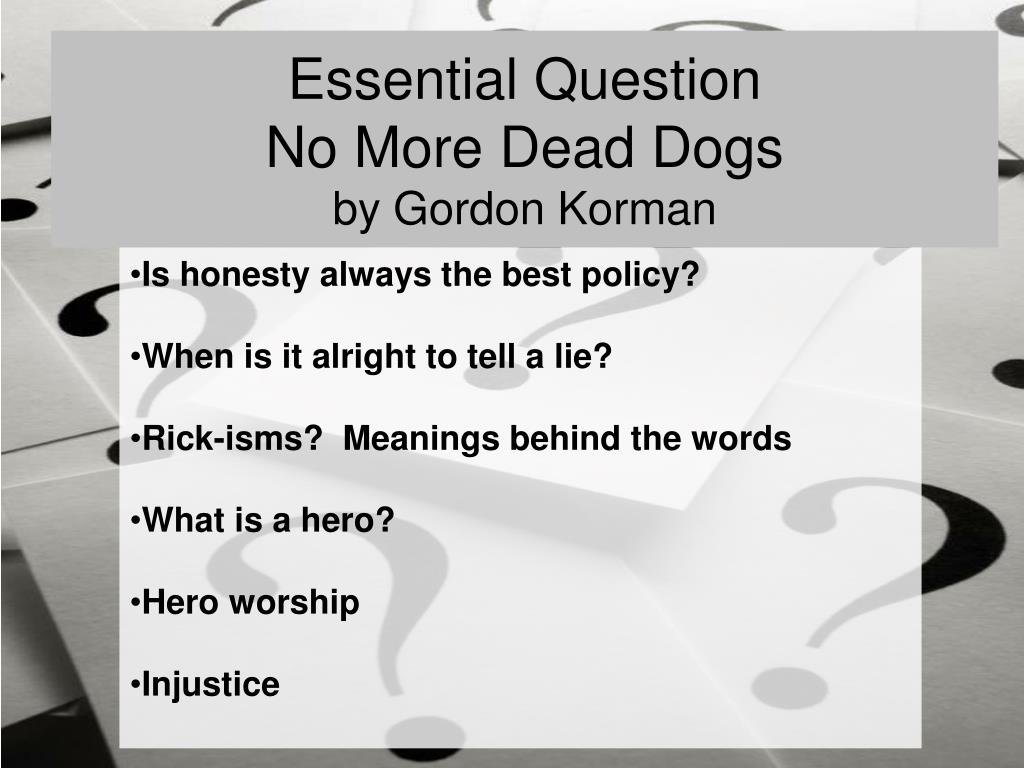 Essential Question
No More Dead Dogs
by Gordon Korman

•Is honesty always the best policy?

•When is it alright to tell a lie?

•Rick-isms? Meanings behind the words

•What is a hero?

•Hero worship

•Injustice